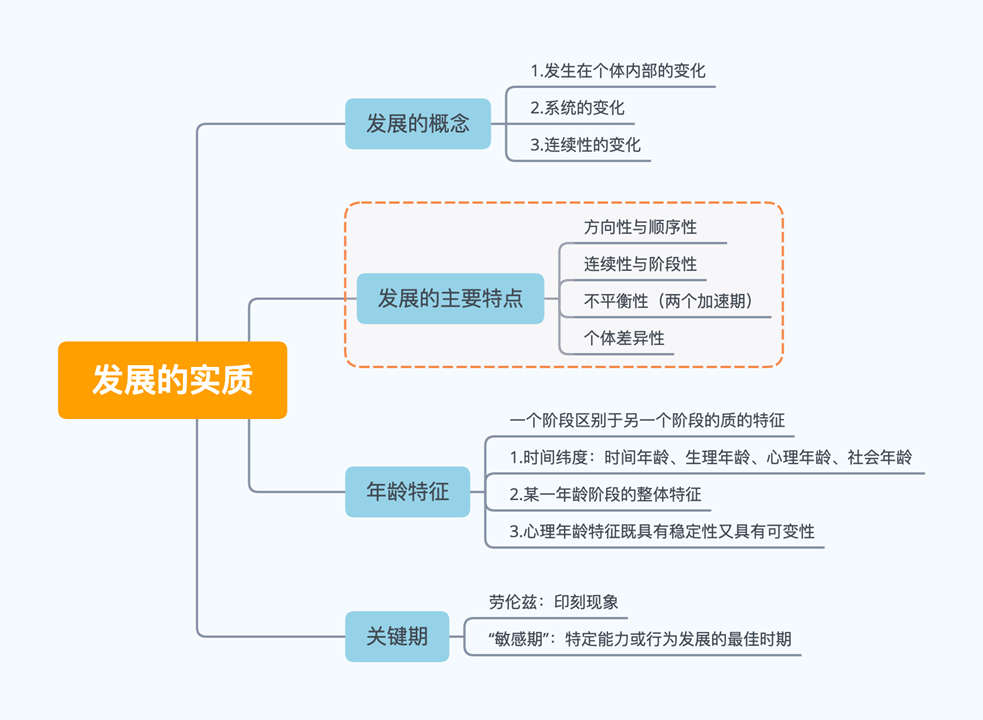 发展的实质

发展的概念

1.发生在个体内部的变化

2.系统的变化

3.连续性的变化

发展的主要特点

方向性与顺序性

连续性与阶段性

不平衡性（两个加速期）

个体差异性

年龄特征

一个阶段区别于另一个阶段的质的特征

1.时间纬度：时间年龄、生理年龄、心理年龄、社会年龄

2.某一年龄阶段的整体特征

3.心理年龄特征既具有稳定性又具有可变性

关键期

劳伦兹：印刻现象

“敏感期”：特定能力或行为发展的最佳时期